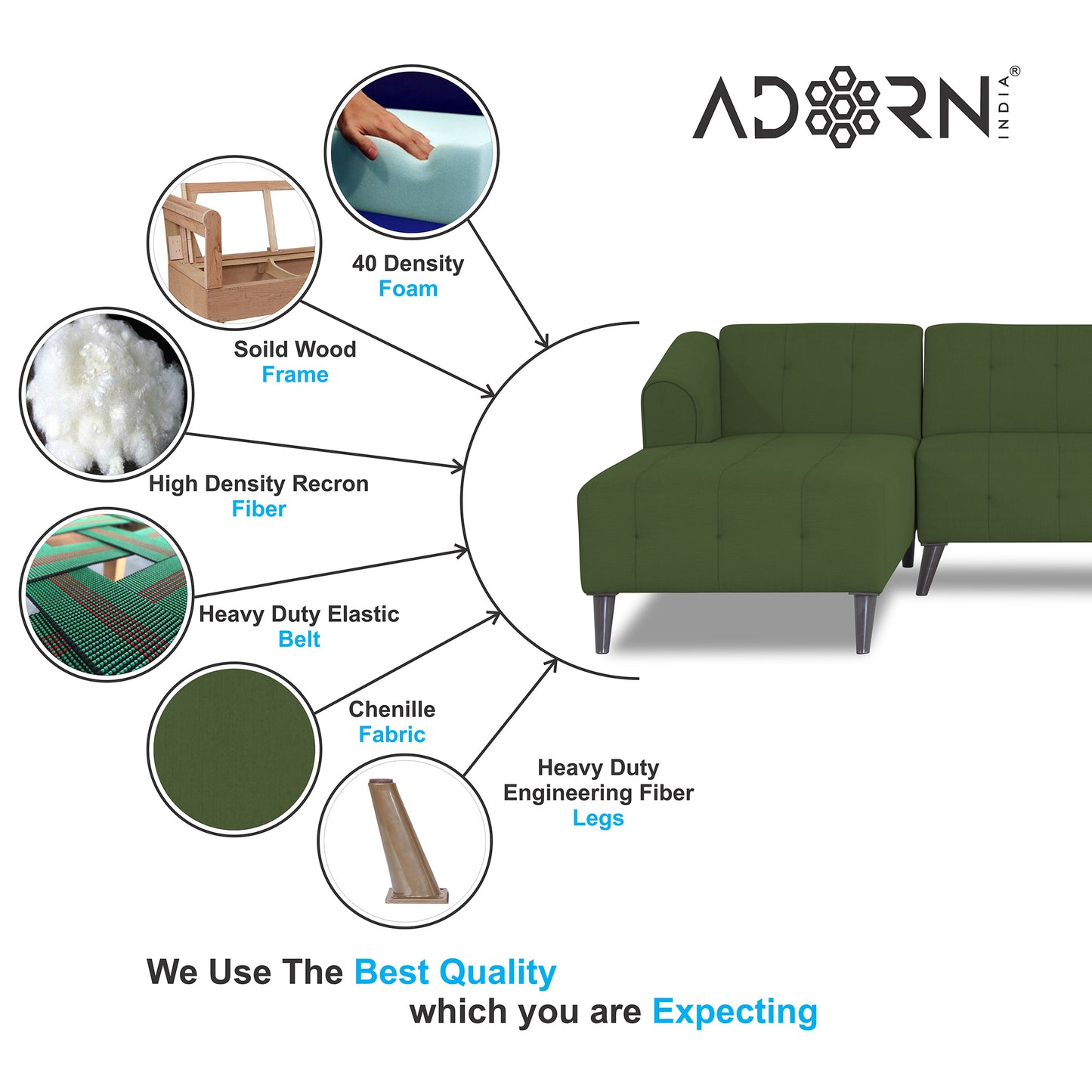 ADORN INDIA®

40 Density
Foam

Soild Wood
Frame

High Density Recron
Fiber

Heavy Duty Elastic
Belt

Chenille
Fabric

Heavy Duty
Engineering Fiber
Legs

We Use The Best Quality
which you are Expecting